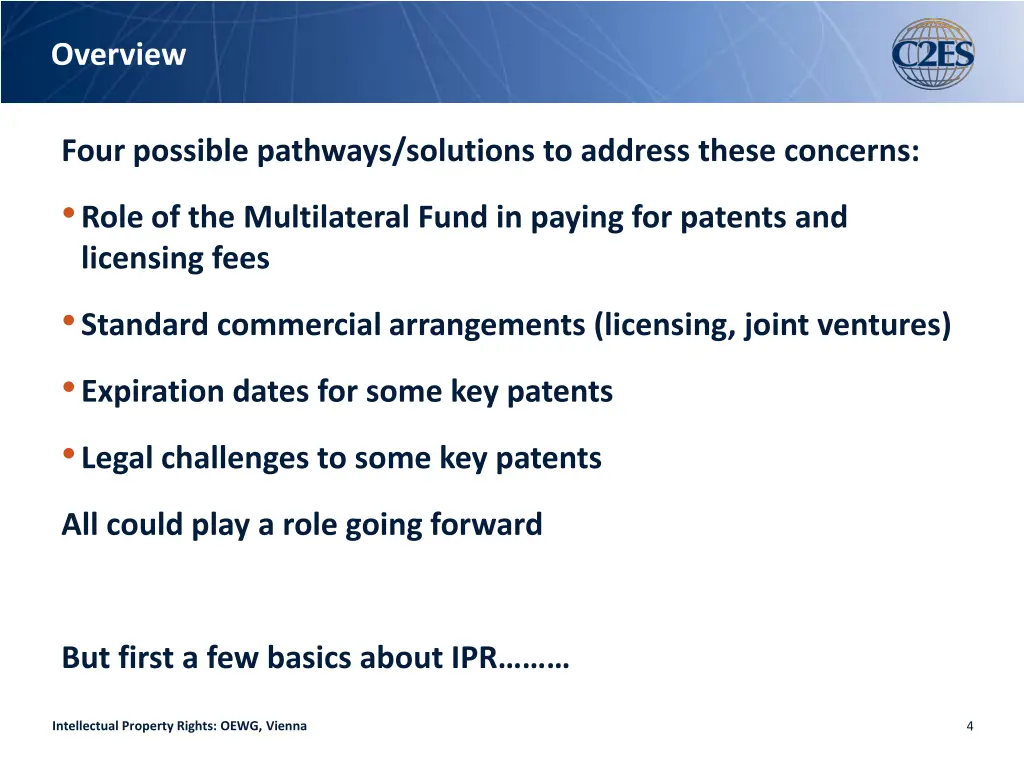 Overview

C2ES

Four possible pathways/solutions to address these concerns:

• Role of the Multilateral Fund in paying for patents and licensing fees

• Standard commercial arrangements (licensing, joint ventures)

• Expiration dates for some key patents

• Legal challenges to some key patents

All could play a role going forward

But first a few basics about IPR………

Intellectual Property Rights: OEWG, Vienna

4